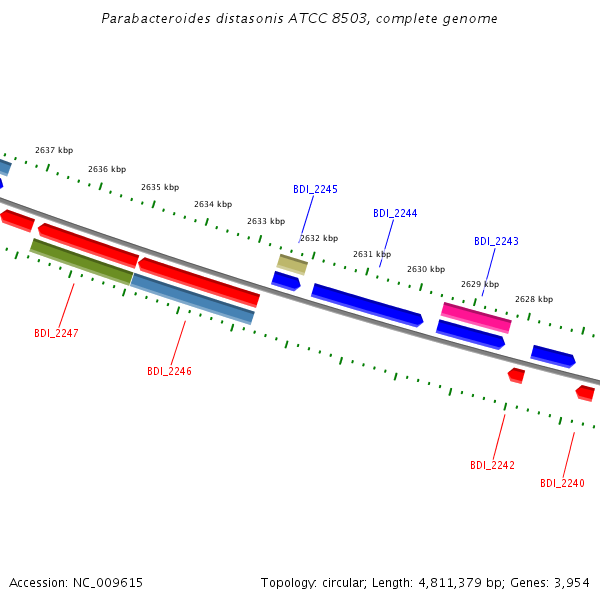 Parabacteroides distasonis ATCC 8503, complete genome

2637 kbp
2636 kbp
2635 kbp
2634 kbp
2633 kbp
2632 kbp
2631 kbp
2630 kbp
2629 kbp
2628 kbp

BDI_2245
BDI_2244
BDI_2243

BDI_2247
BDI_2246
BDI_2242
BDI_2240

Accession: NC_009615

Topology: circular; Length: 4,811,379 bp; Genes: 3,954